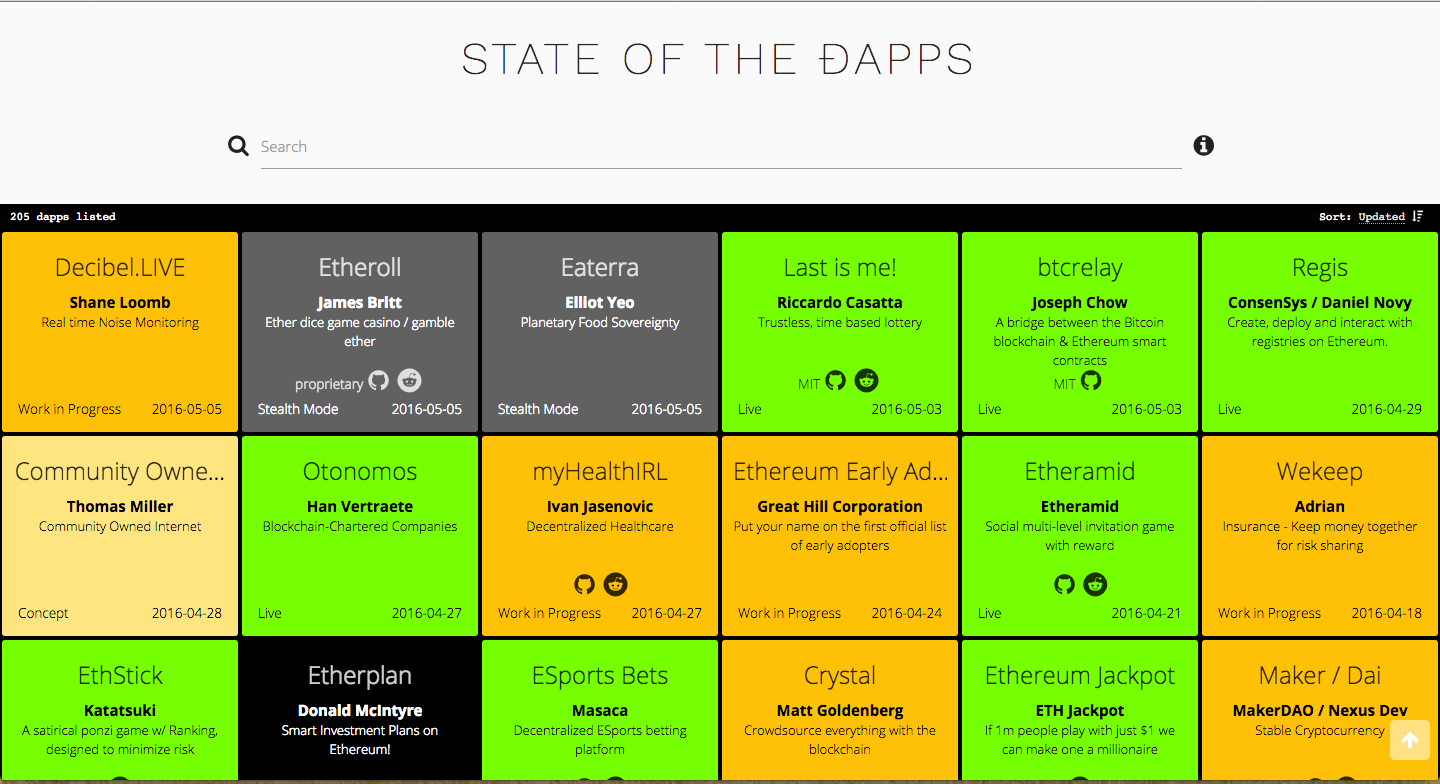 STATE OF THE ĐAPPS

Search

205 dapps listed

Sort: Updated

Decibel.LIVE
Shane Loomb
Real time Noise Monitoring
Work in Progress 2016-05-05

Etheroll
James Britt
Ether dice game casino / gamble ether
proprietary
Stealth Mode 2016-05-05

Eaterra
Elliot Yeo
Planetary Food Sovereignty
Stealth Mode 2016-05-05

Last is me!
Riccardo Casatta
Trustless, time based lottery
MIT
Live 2016-05-03

btcrelay
Joseph Chow
A bridge between the Bitcoin blockchain & Ethereum smart contracts
MIT
Live 2016-05-03

Regis
ConsenSys / Daniel Novy
Create, deploy and interact with registries on Ethereum.
Live 2016-04-29

Community Owne...
Thomas Miller
Community Owned Internet
Concept 2016-04-28

Otonomos
Han Vertraete
Blockchain-Chartered Companies
Live 2016-04-27

myHealthIRL
Ivan Jasenovic
Decentralized Healthcare
Work in Progress 2016-04-27

Ethereum Early Ad...
Great Hill Corporation
Put your name on the first official list of early adopters
Work in Progress 2016-04-24

Etheramid
Etheramid
Social multi-level invitation game with reward
Live 2016-04-21

Wekeep
Adrian
Insurance - Keep money together for risk sharing
Work in Progress 2016-04-18

EthStick
Katatsuki
A satirical ponzi game w/ Ranking, designed to minimize risk

Etherplan
Donald McIntyre
Smart Investment Plans on Ethereum!

ESports Bets
Masaca
Decentralized ESports betting platform

Crystal
Matt Goldenberg
Crowdsource everything with the blockchain

Ethereum Jackpot
ETH Jackpot
If 1m people play with just $1 we can make one a millionaire

Maker / Dai
MakerDAO / Nexus Dev
Stable Cryptocurrency